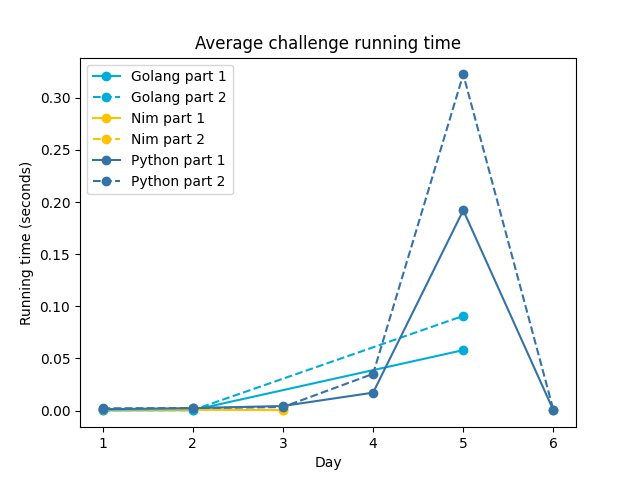 Average challenge running time

Golang part 1
Golang part 2
Nim part 1
Nim part 2
Python part 1
Python part 2

Running time (seconds)

0.30
0.25
0.20
0.15
0.10
0.05
0.00

1
2
3
4
5
6

Day